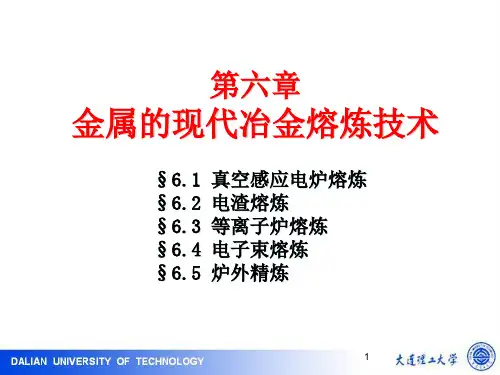 第六章
金属的现代冶金熔炼技术

§6.1 真空感应电炉熔炼
§6.2 电渣熔炼
§6.3 等离子炉熔炼
§6.4 电子束熔炼
§6.5 炉外精炼

DALIAN UNIVERSITY OF TECHNOLOGY 1 大连理工大学